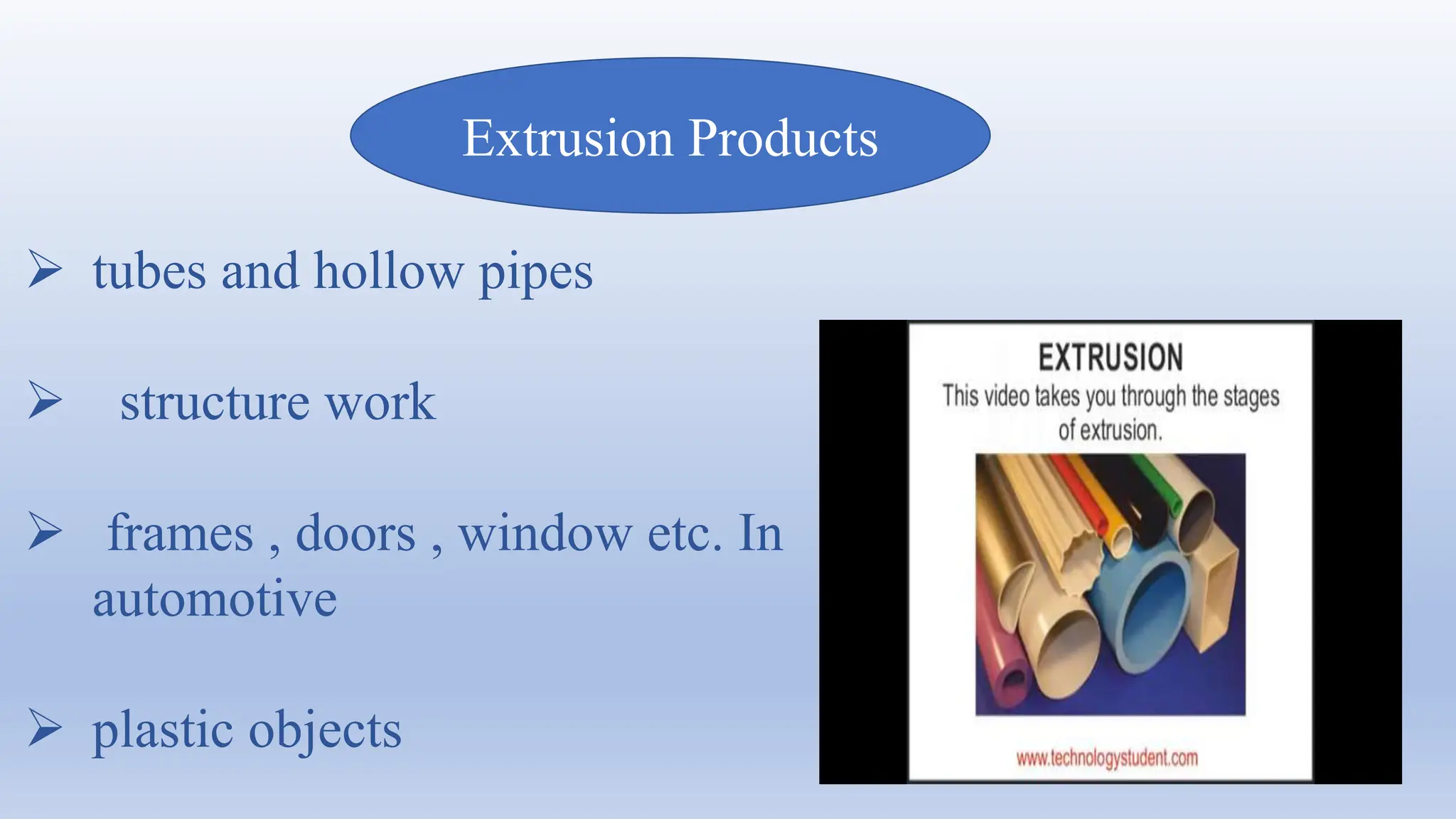 Extrusion Products

➢ tubes and hollow pipes

➢ structure work

➢ frames , doors , window etc. In automotive

➢ plastic objects

EXTRUSION
This video takes you through the stages of extrusion.

www.technologystudent.com